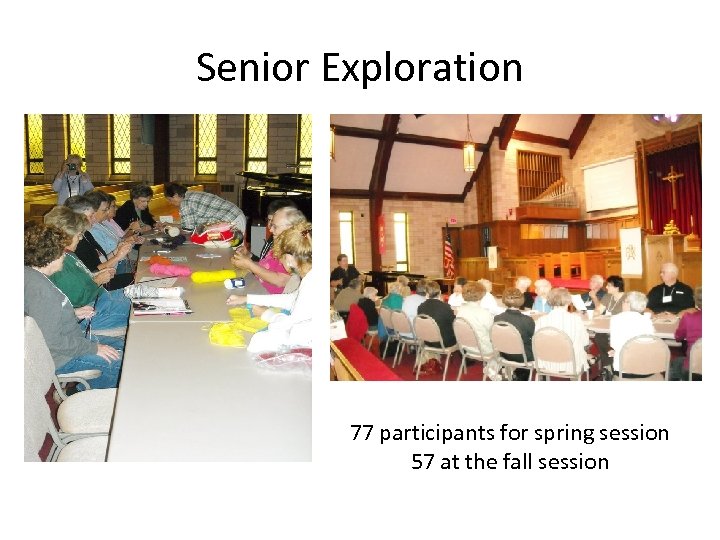 Senior Exploration

77 participants for spring session
57 at the fall session